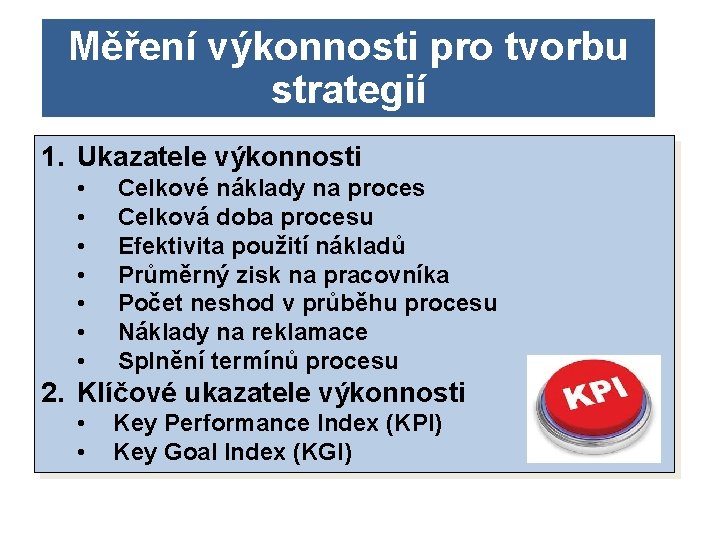 Měření výkonnosti pro tvorbu strategií

1. Ukazatele výkonnosti
• Celkové náklady na proces
• Celková doba procesu
• Efektivita použití nákladů
• Průměrný zisk na pracovníka
• Počet neshod v průběhu procesu
• Náklady na reklamace
• Splnění termínů procesu
2. Klíčové ukazatele výkonnosti
• Key Performance Index (KPI)
• Key Goal Index (KGI)

KPI